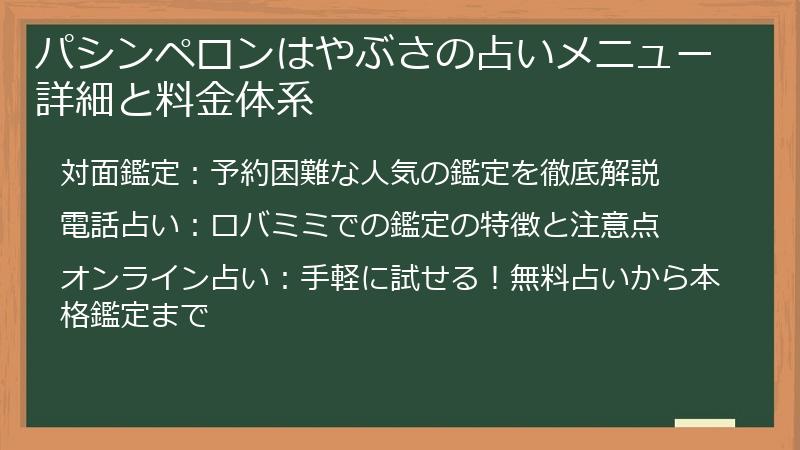 パシンペロンはやぶさの占いメニュー詳細と料金体系

対面鑑定：予約困難な人気の鑑定を徹底解説

電話占い：ロバミミでの鑑定の特徴と注意点

オンライン占い：手軽に試せる！無料占いから本格鑑定まで